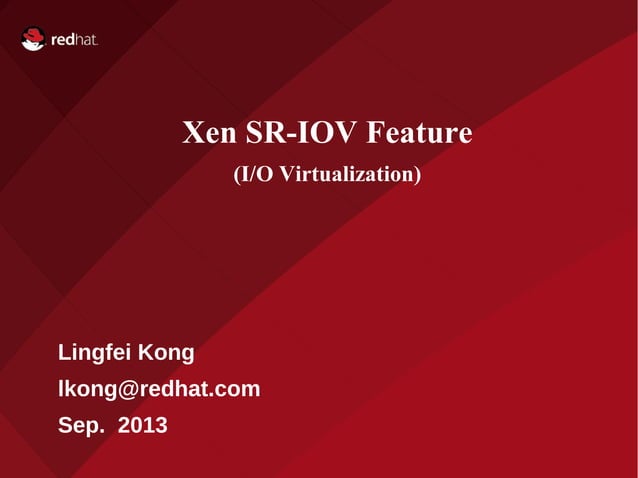 redhat.

Xen SR-IOV Feature

(I/O Virtualization)

Lingfei Kong

lkong@redhat.com

Sep. 2013